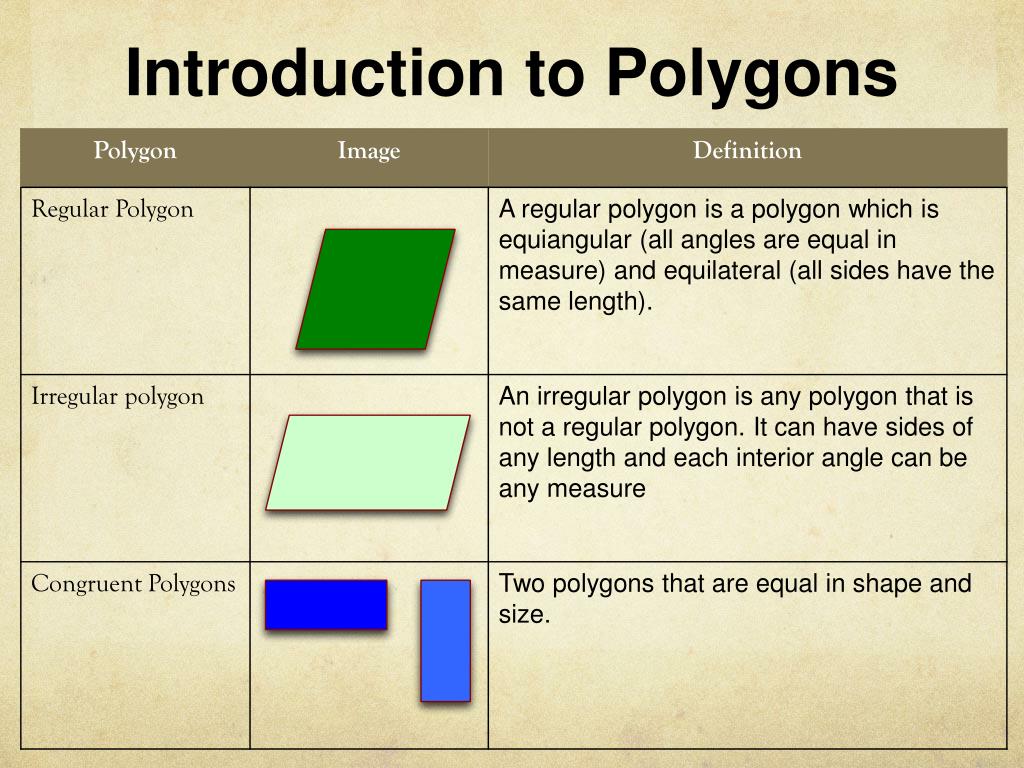 Introduction to Polygons

| Polygon | Image | Definition |
|---|---|---|
| Regular Polygon | | A regular polygon is a polygon which is equiangular (all angles are equal in measure) and equilateral (all sides have the same length). |
| Irregular polygon | | An irregular polygon is any polygon that is not a regular polygon. It can have sides of any length and each interior angle can be any measure |
| Congruent Polygons | | Two polygons that are equal in shape and size. |